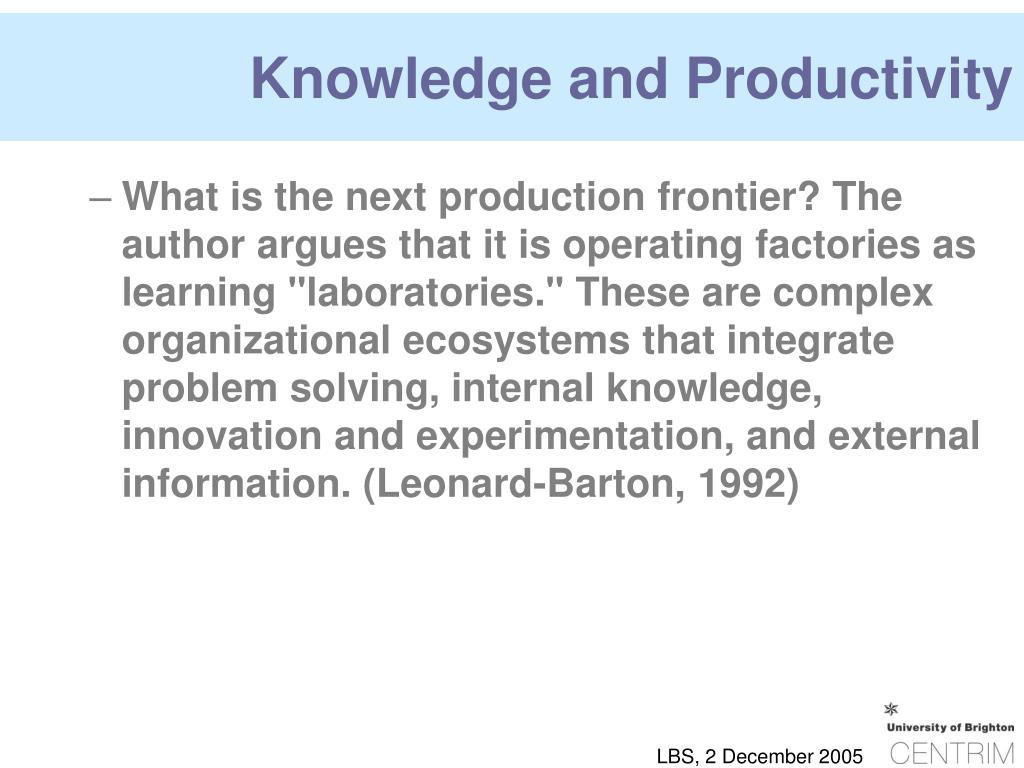 Knowledge and Productivity

– What is the next production frontier? The author argues that it is operating factories as learning "laboratories." These are complex organizational ecosystems that integrate problem solving, internal knowledge, innovation and experimentation, and external information. (Leonard-Barton, 1992)

LBS, 2 December 2005

University of Brighton
CENTRIM